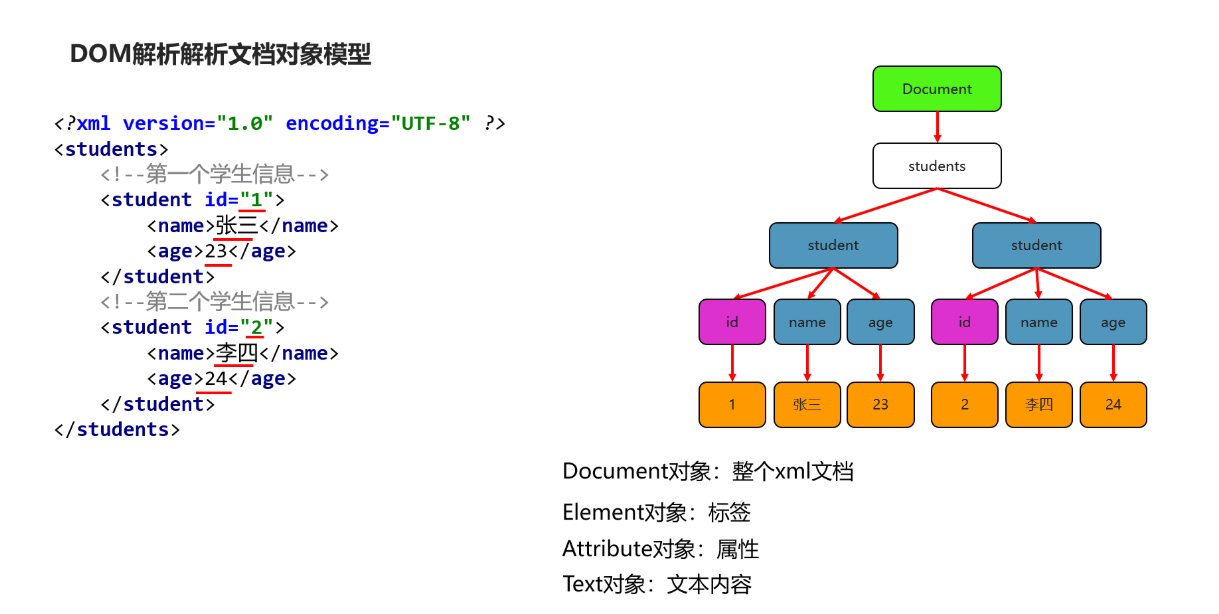 DOM解析解析文档对象模型

<?xml version="1.0" encoding="UTF-8" ?>
<students>
    <!--第一个学生信息-->
    <student id="1">
        <name>张三</name>
        <age>23</age>
    </student>
    <!--第二个学生信息-->
    <student id="2">
        <name>李四</name>
        <age>24</age>
    </student>
</students>

Document

students

student

student

id

name

age

id

name

age

1

张三

23

2

李四

24

Document对象：整个xml文档

Element对象：标签

Attribute对象：属性

Text对象：文本内容